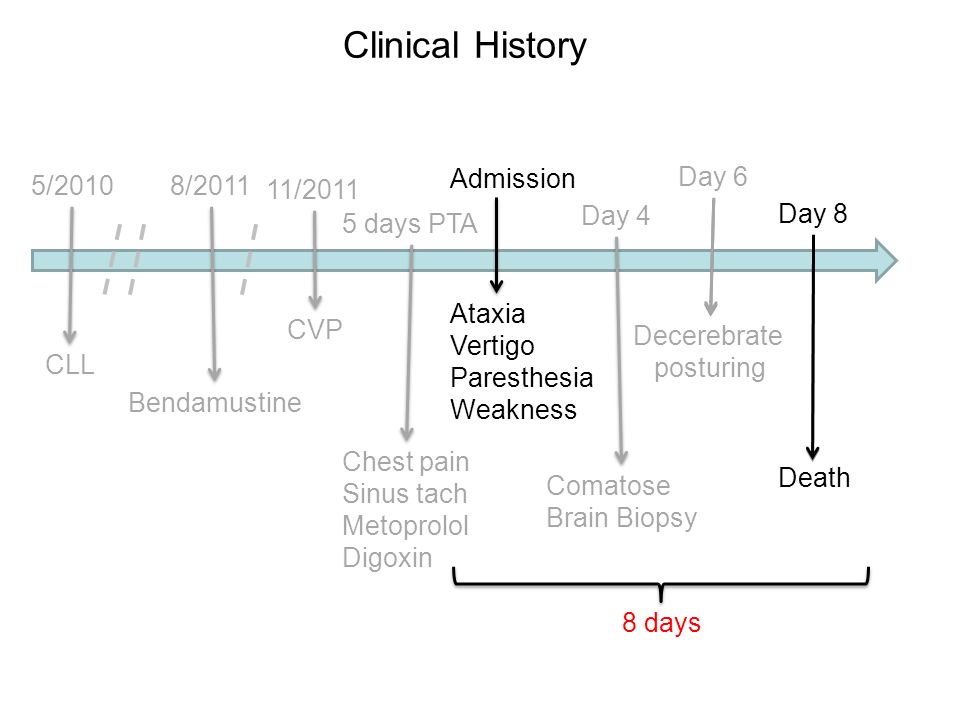 Clinical History

5/2010

CLL

8/2011

Bendamustine

11/2011

CVP

5 days PTA

Chest pain
Sinus tach
Metoprolol
Digoxin

Admission

Ataxia
Vertigo
Paresthesia
Weakness

Day 4

Comatose
Brain Biopsy

Day 6

Decerebrate posturing

Day 8

Death

8 days